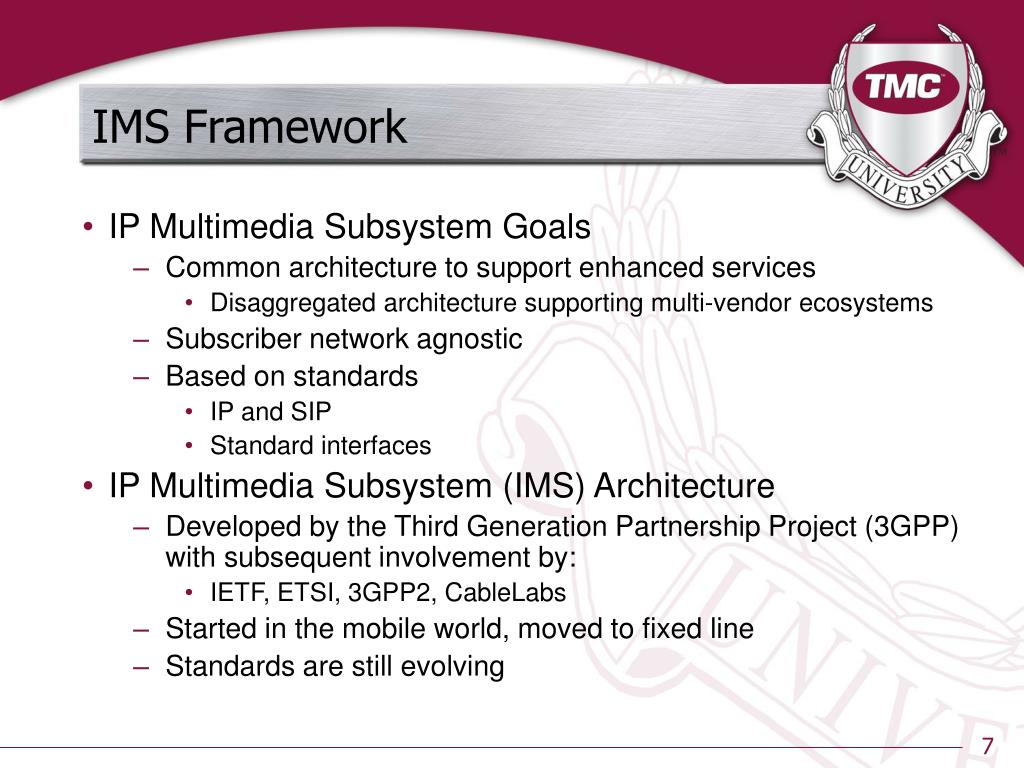 IMS Framework

TMC
UNIVERSITY

• IP Multimedia Subsystem Goals
– Common architecture to support enhanced services
• Disaggregated architecture supporting multi-vendor ecosystems
– Subscriber network agnostic
– Based on standards
• IP and SIP
• Standard interfaces
• IP Multimedia Subsystem (IMS) Architecture
– Developed by the Third Generation Partnership Project (3GPP) with subsequent involvement by:
• IETF, ETSI, 3GPP2, CableLabs
– Started in the mobile world, moved to fixed line
– Standards are still evolving

7